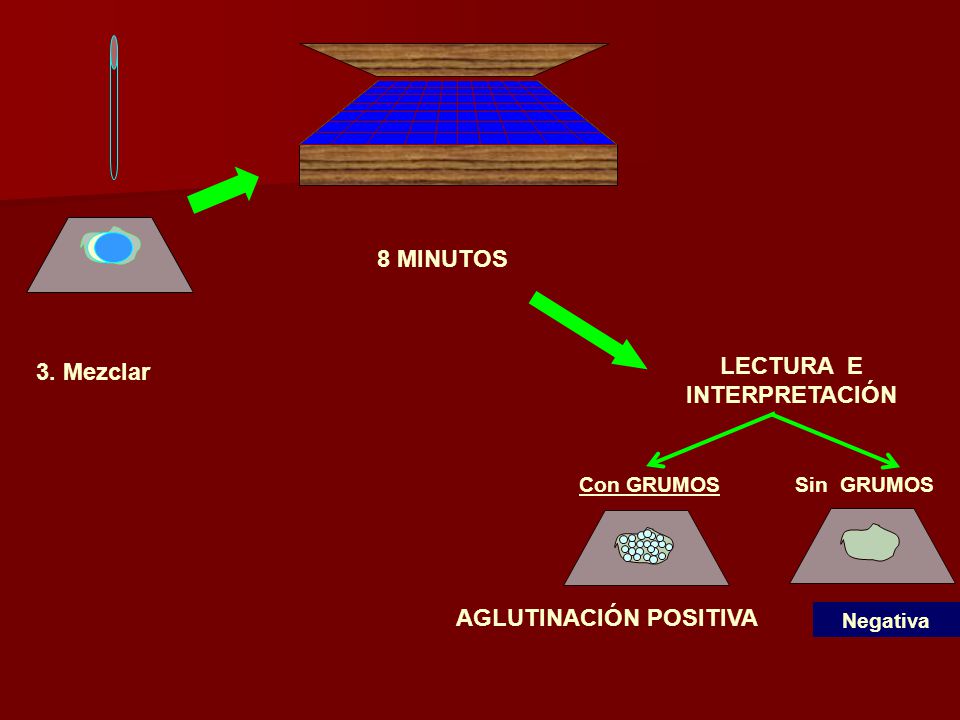 8 MINUTOS

3. Mezclar

LECTURA E INTERPRETACIÓN

Con GRUMOS

Sin GRUMOS

AGLUTINACIÓN POSITIVA

Negativa